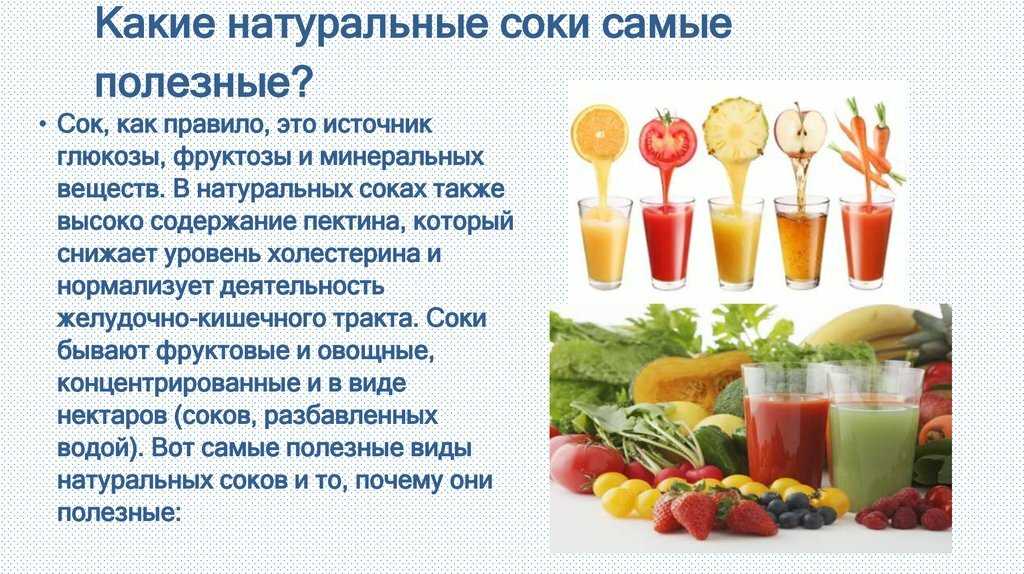 Какие натуральные соки самые полезные?

• Сок, как правило, это источник глюкозы, фруктозы и минеральных веществ. В натуральных соках также высоко содержание пектина, который снижает уровень холестерина и нормализует деятельность желудочно-кишечного тракта. Соки бывают фруктовые и овощные, концентрированные и в виде нектаров (соков, разбавленных водой). Вот самые полезные виды натуральных соков и то, почему они полезные: